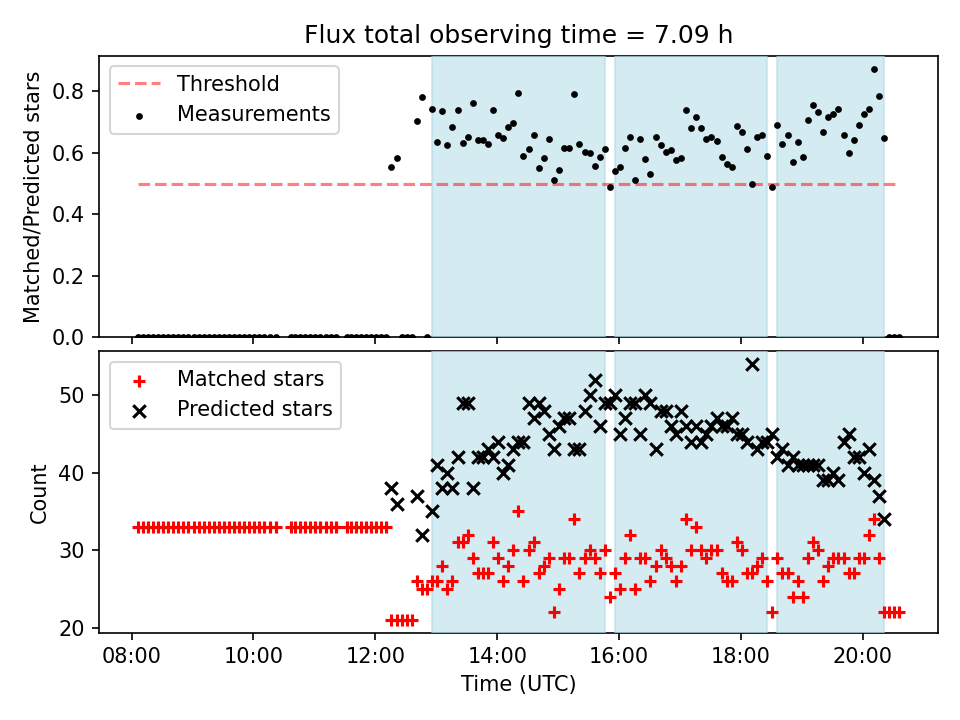 Flux total observing time = 7.09 h

Threshold
Measurements

Matched/Predicted stars

0.8
0.6
0.4
0.2
0.0

Matched stars
Predicted stars

Count

50
40
30
20

08:00
10:00
12:00
14:00
16:00
18:00
20:00

Time (UTC)